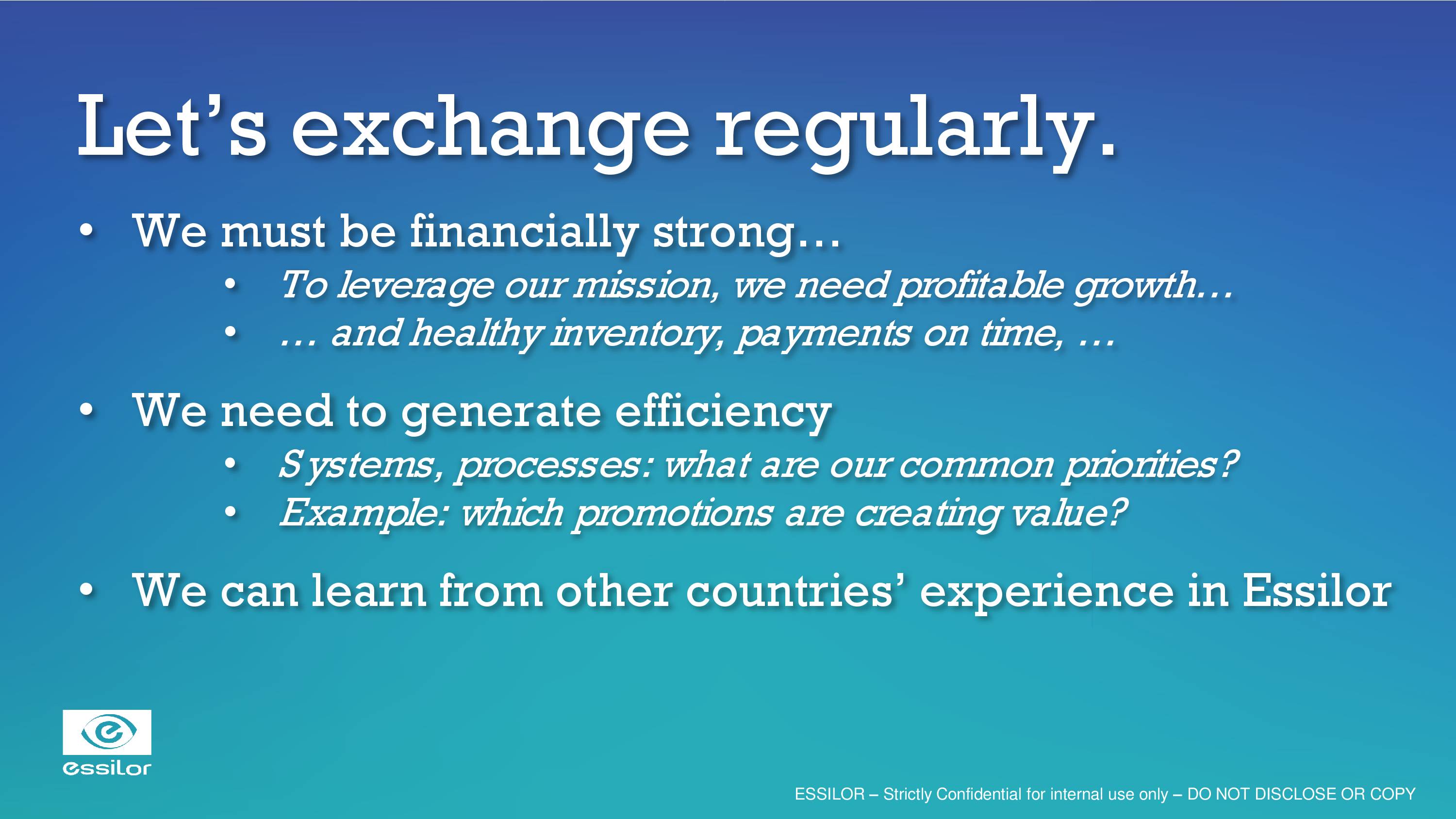 Let’s exchange regularly.

• We must be financially strong…
  • To leverage our mission, we need profitable growth…
  • … and healthy inventory, payments on time, …

• We need to generate efficiency
  • Systems, processes: what are our common priorities?
  • Example: which promotions are creating value?

• We can learn from other countries’ experience in Essilor

essilor

ESSILOR – Strictly Confidential for internal use only – DO NOT DISCLOSE OR COPY